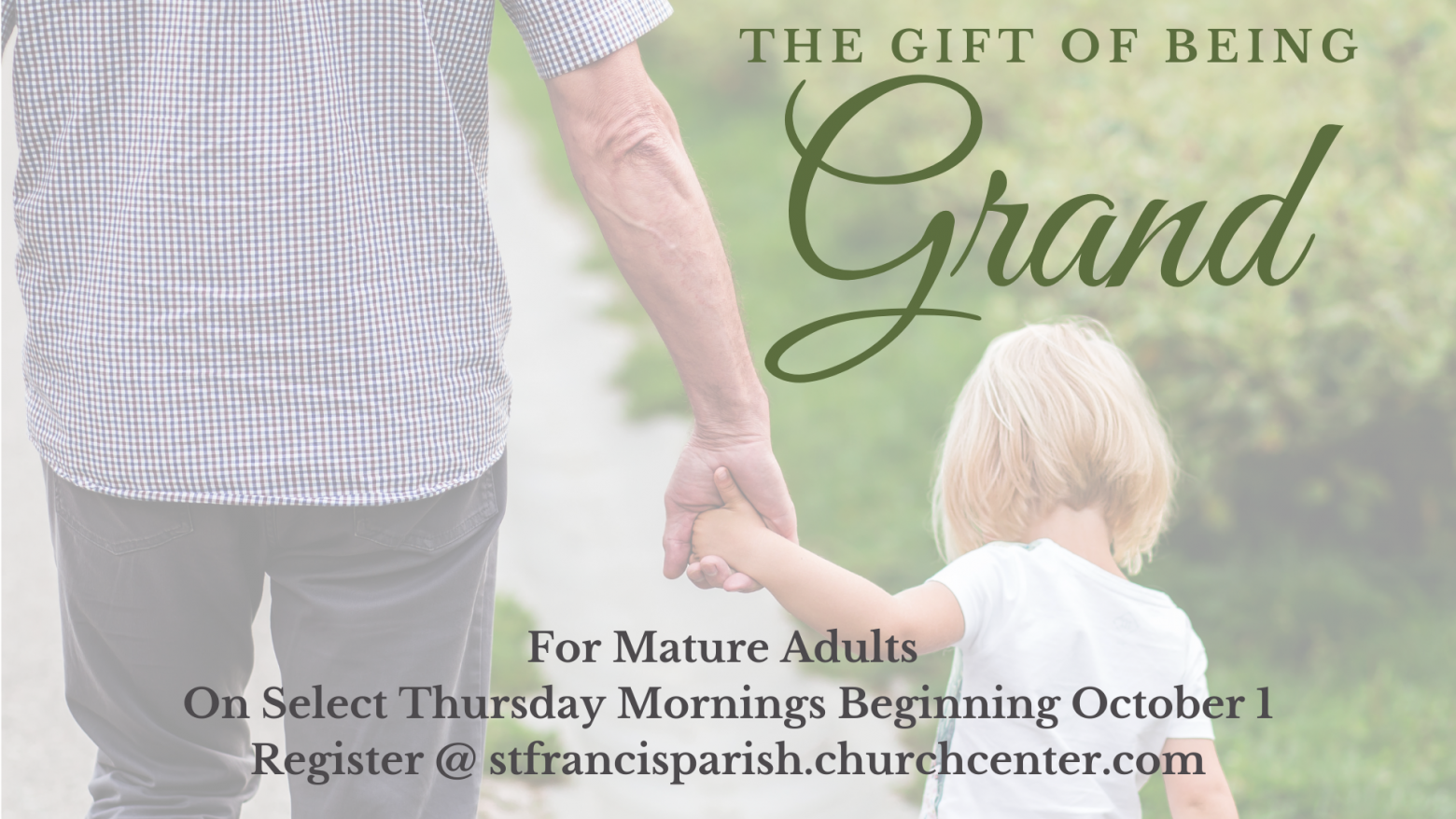 THE GIFT OF BEING
Grand

For Mature Adults
On Select Thursday Mornings Beginning October 1
Register @ stfrancisparish.churchcenter.com